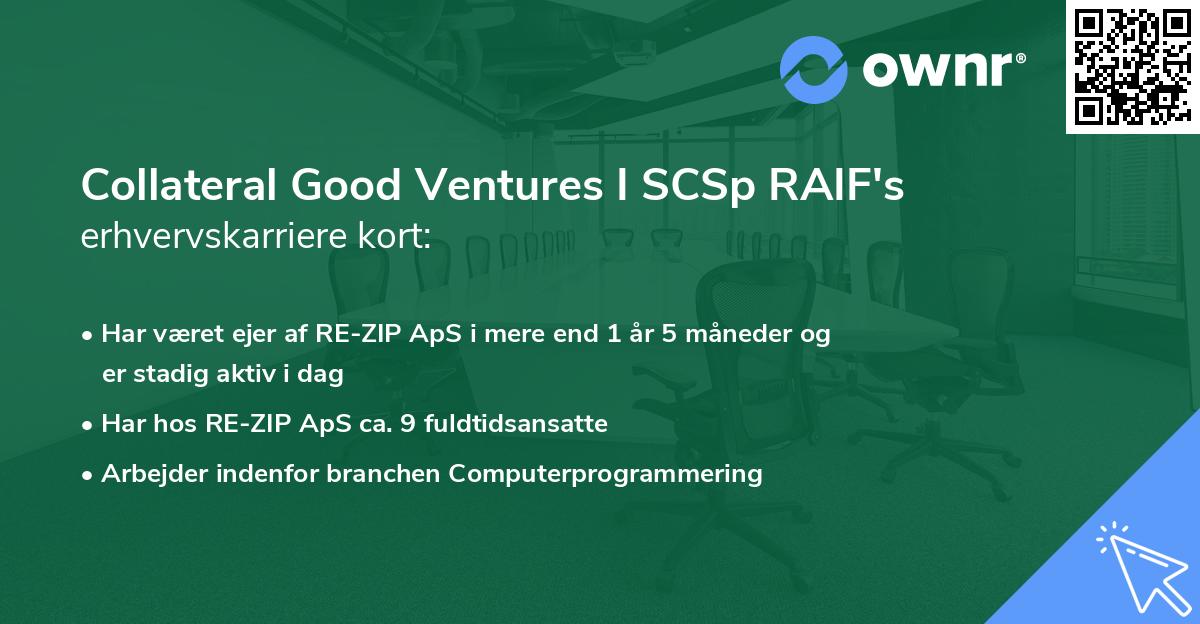 ownr®

Collateral Good Ventures I SCSp RAIF's erhvervskarriere kort:

• Har været ejer af RE-ZIP ApS i mere end 1 år 5 måneder og er stadig aktiv i dag

• Har hos RE-ZIP ApS ca. 9 fuldtidsansatte

• Arbejder indenfor branchen Computerprogrammering